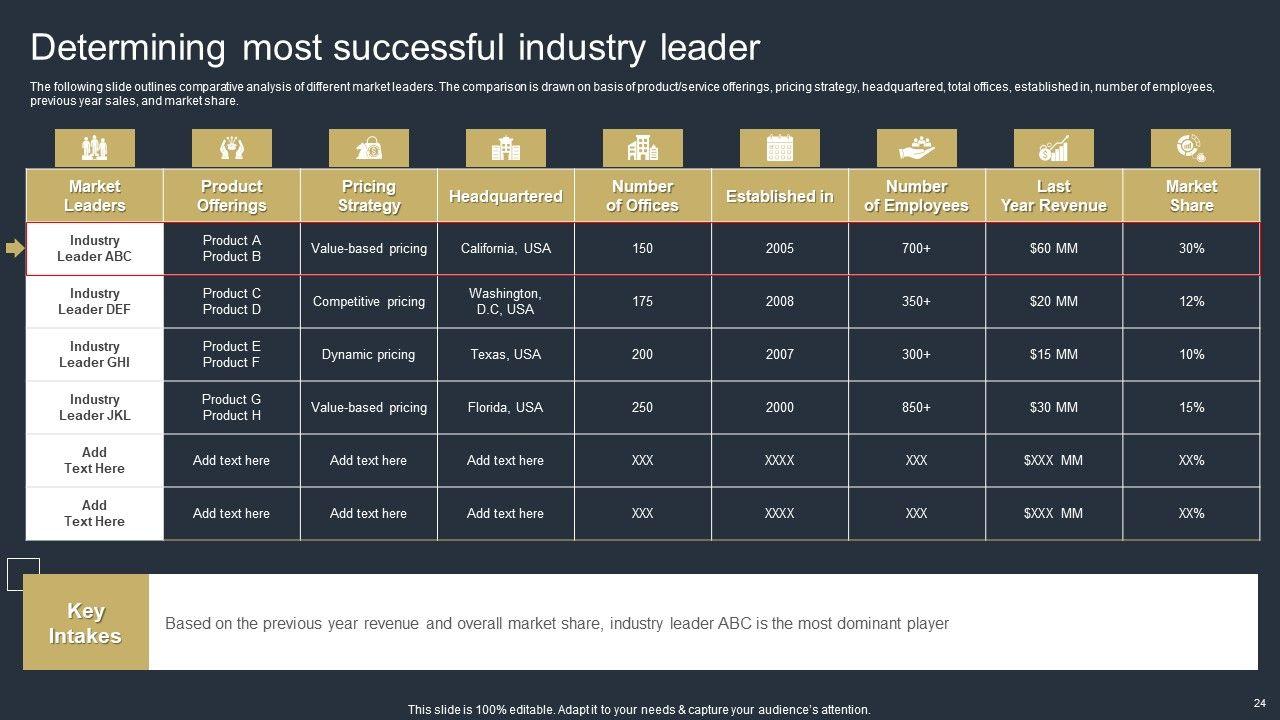 Determining most successful industry leader

The following slide outlines comparative analysis of different market leaders. The comparison is drawn on basis of product/service offerings, pricing strategy, headquartered, total offices, established in, number of employees, previous year sales, and market share.

| Market Leaders | Product Offerings | Pricing Strategy | Headquartered | Number of Offices | Established in | Number of Employees | Last Year Revenue | Market Share |
|---|---|---|---|---|---|---|---|---|
| Industry Leader ABC | Product A Product B | Value-based pricing | California, USA | 150 | 2005 | 700+ | $60 MM | 30% |
| Industry Leader DEF | Product C Product D | Competitive pricing | Washington, D.C, USA | 175 | 2008 | 350+ | $20 MM | 12% |
| Industry Leader GHI | Product E Product F | Dynamic pricing | Texas, USA | 200 | 2007 | 300+ | $15 MM | 10% |
| Industry Leader JKL | Product G Product H | Value-based pricing | Florida, USA | 250 | 2000 | 850+ | $30 MM | 15% |
| Add Text Here | Add text here | Add text here | Add text here | XXX | XXXX | XXX | $XXX MM | XX% |
| Add Text Here | Add text here | Add text here | Add text here | XXX | XXXX | XXX | $XXX MM | XX% |

Key Intakes

Based on the previous year revenue and overall market share, industry leader ABC is the most dominant player

This slide is 100% editable. Adapt it to your needs & capture your audience's attention.

24